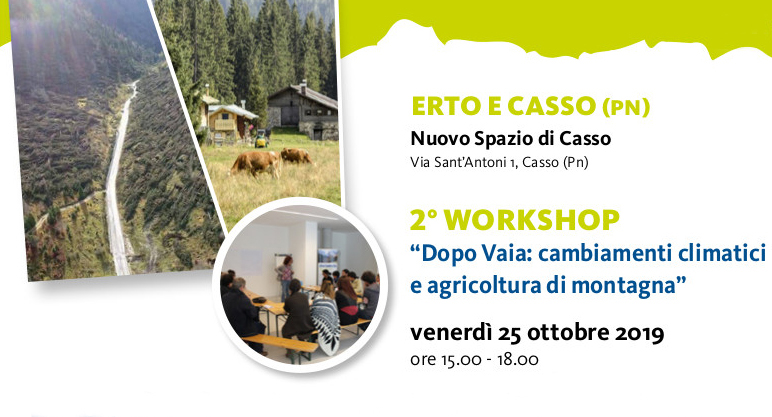 ERTO E CASSO (PN)
Nuovo Spazio di Casso
Via Sant'Antoni 1, Casso (Pn)

2° WORKSHOP
"Dopo Vaia: cambiamenti climatici e agricoltura di montagna"

venerdì 25 ottobre 2019
ore 15.00 - 18.00